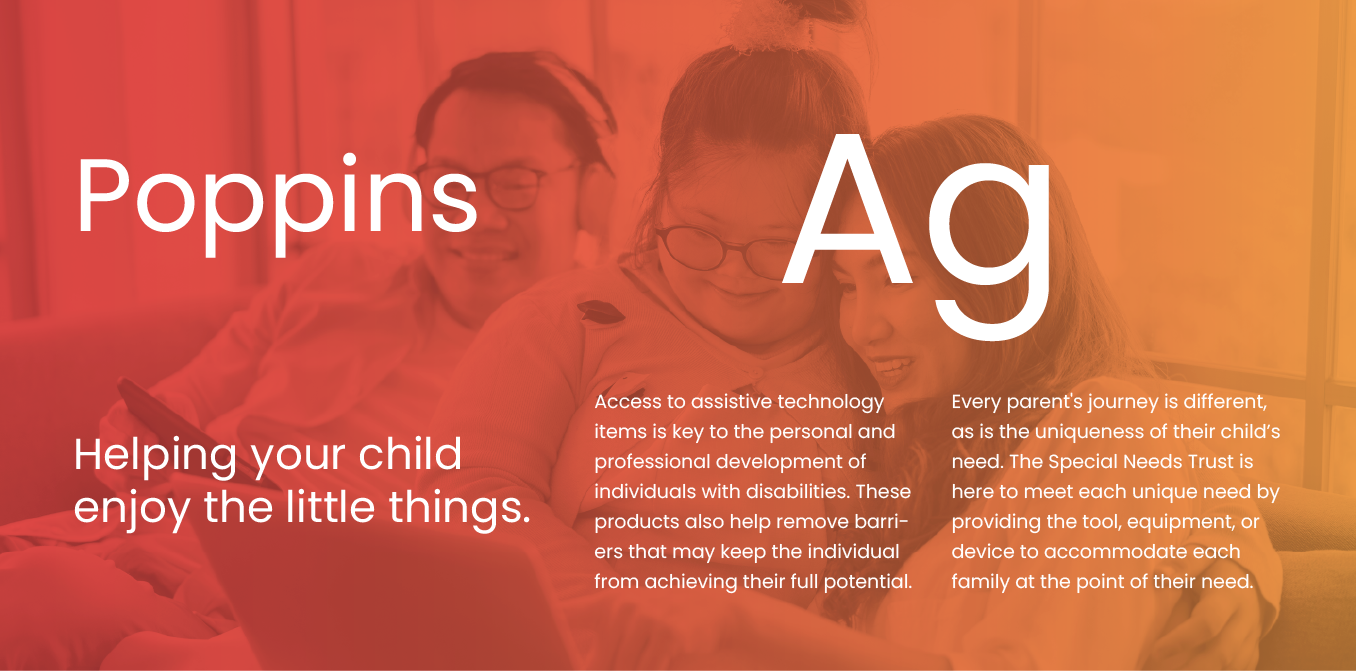 Poppins

Ag

Helping your child enjoy the little things.

Access to assistive technology items is key to the personal and professional development of individuals with disabilities. These products also help remove barriers that may keep the individual from achieving their full potential.

Every parent's journey is different, as is the uniqueness of their child's need. The Special Needs Trust is here to meet each unique need by providing the tool, equipment, or device to accommodate each family at the point of their need.